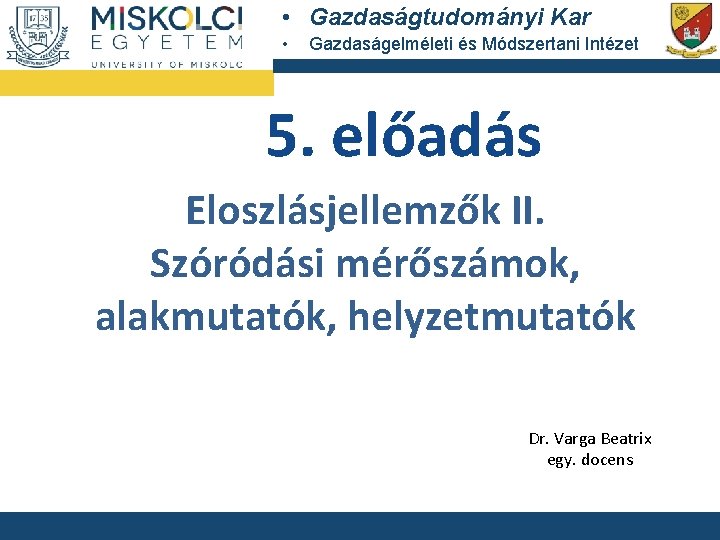 MISKOLCI EGYETEM
UNIVERSITY OF MISKOLC

• Gazdaságtudományi Kar
• Gazdaságelméleti és Módszertani Intézet

5. előadás

Eloszlásjellemzők II.
Szóródási mérőszámok, alakmutatók, helyzetmutatók

Dr. Varga Beatrix
egy. docens